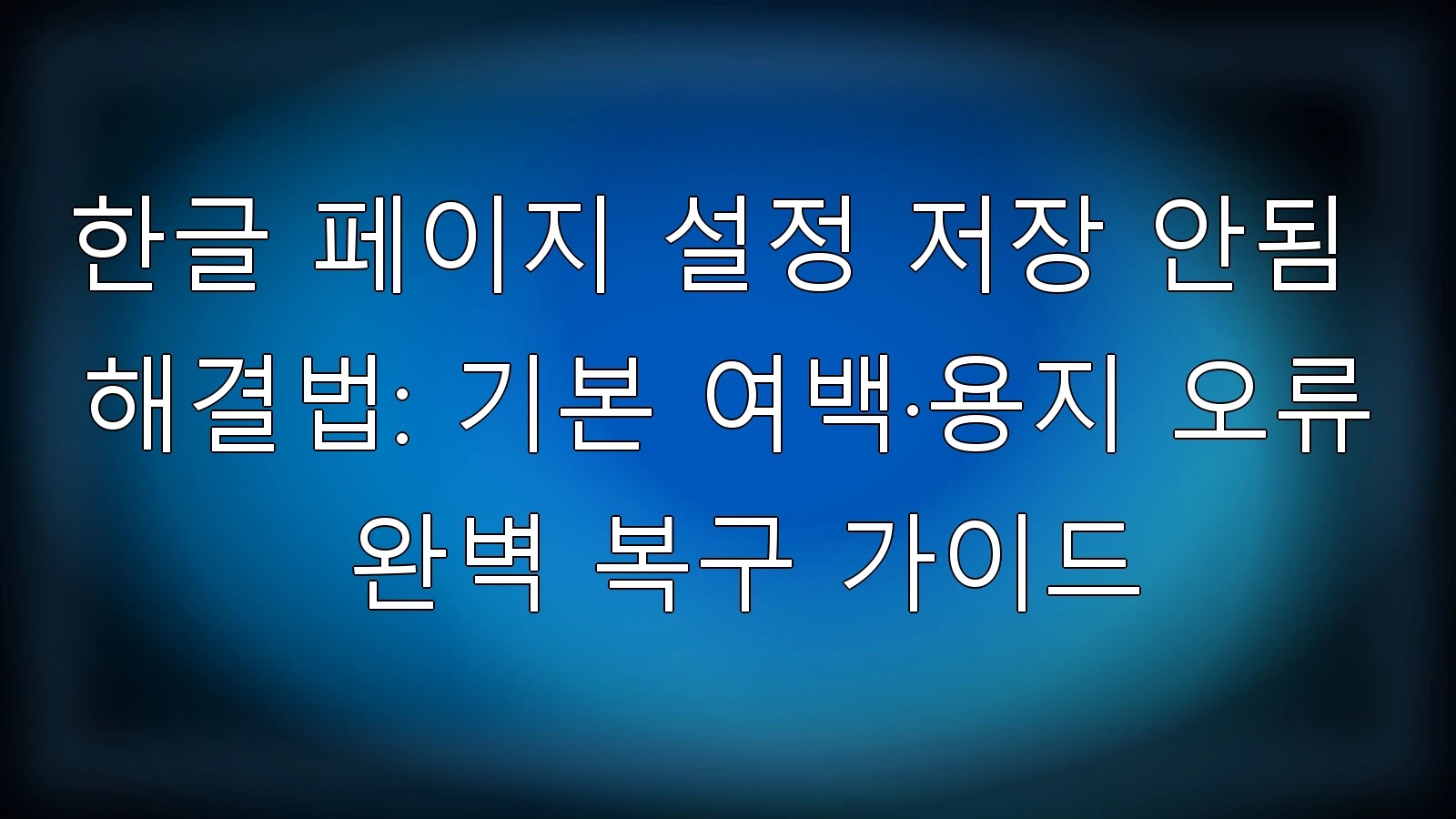 한글 페이지 설정 저장 안됨 해결법: 기본 여백·용지 오류 완벽 복구 가이드